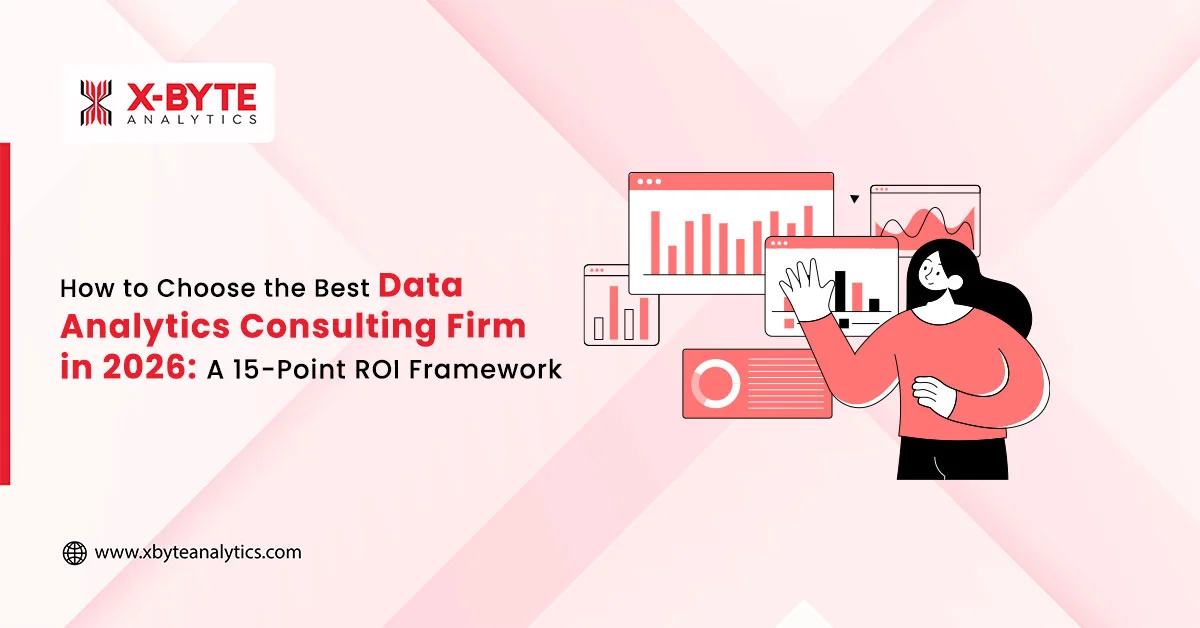 X-BYTE
ANALYTICS

How to Choose the Best Data Analytics Consulting Firm in 2026: A 15-Point ROI Framework

www.xbyteanalytics.com